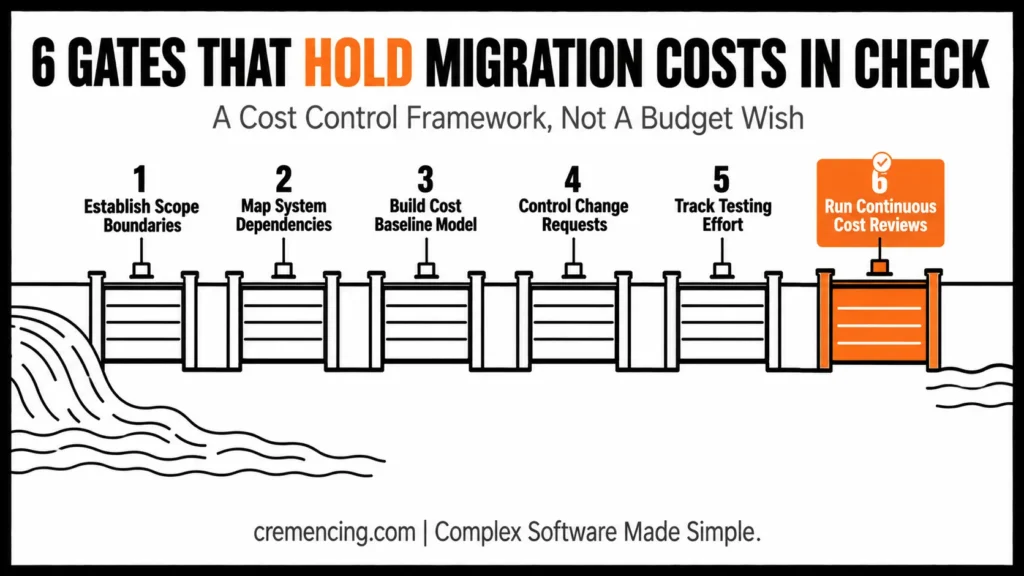 6 GATES THAT HOLD MIGRATION COSTS IN CHECK

A Cost Control Framework, Not A Budget Wish

1
Establish Scope Boundaries

2
Map System Dependencies

3
Build Cost Baseline Model

4
Control Change Requests

5
Track Testing Effort

6
Run Continuous Cost Reviews

cremencing.com | Complex Software Made Simple.